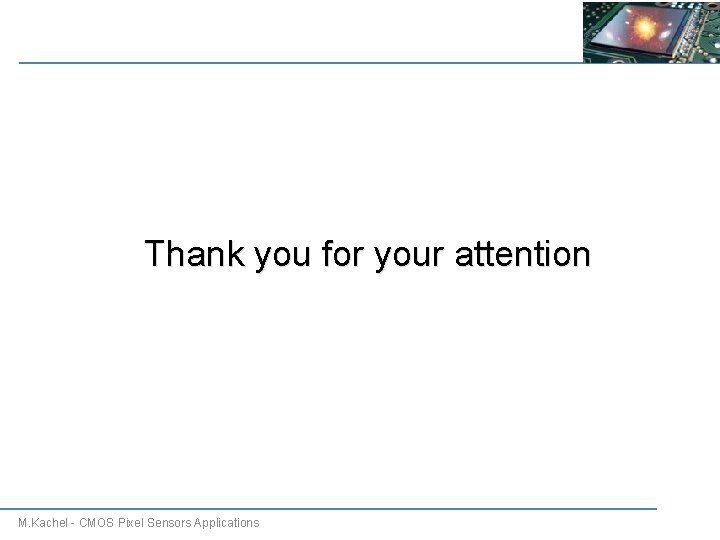 Thank you for your attention

M.Kachel - CMOS Pixel Sensors Applications